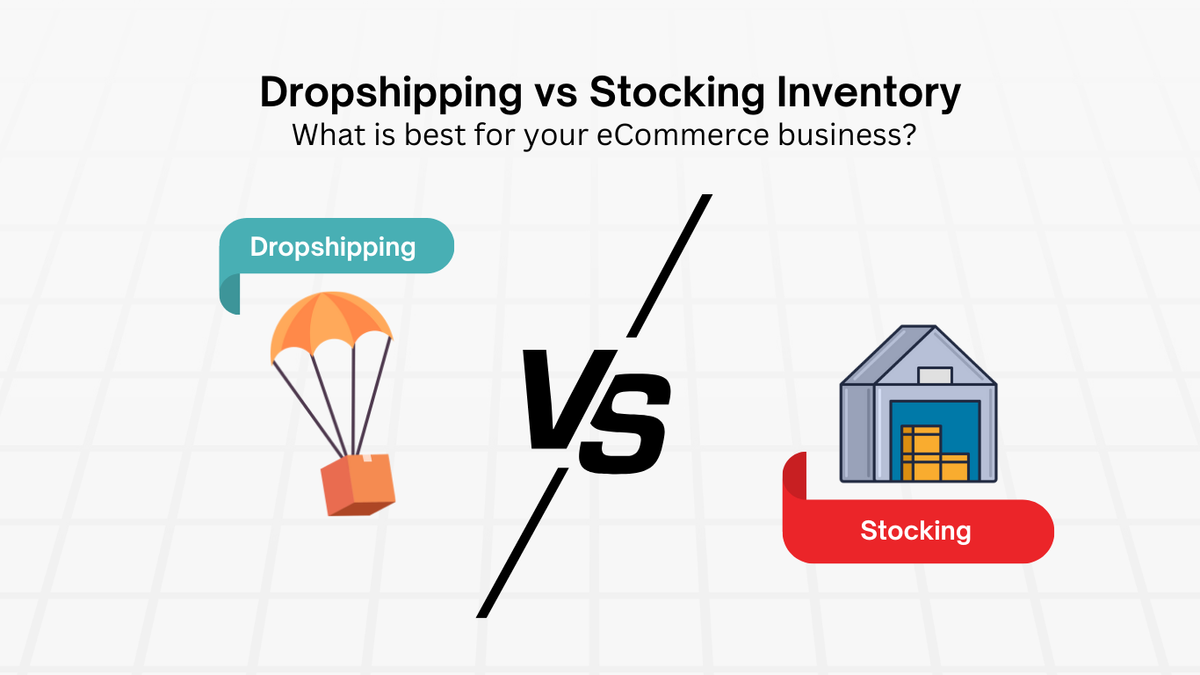 Dropshipping vs Stocking Inventory
What is best for your eCommerce business?

Dropshipping

VS

Stocking